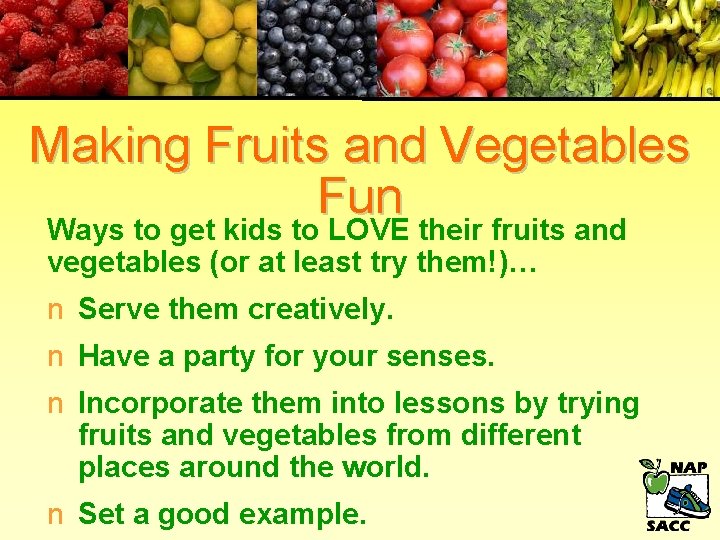 Making Fruits and Vegetables Fun

Ways to get kids to LOVE their fruits and vegetables (or at least try them!)…

n Serve them creatively.

n Have a party for your senses.

n Incorporate them into lessons by trying fruits and vegetables from different places around the world.

n Set a good example.

NAP SACC